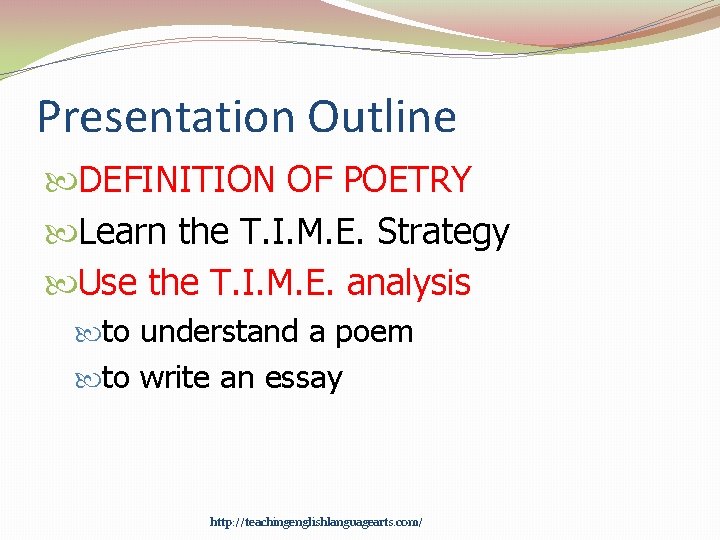 Presentation Outline

DEFINITION OF POETRY

Learn the T.I.M.E. Strategy

Use the T.I.M.E. analysis

to understand a poem

to write an essay

http://teachingenglishlanguagearts.com/